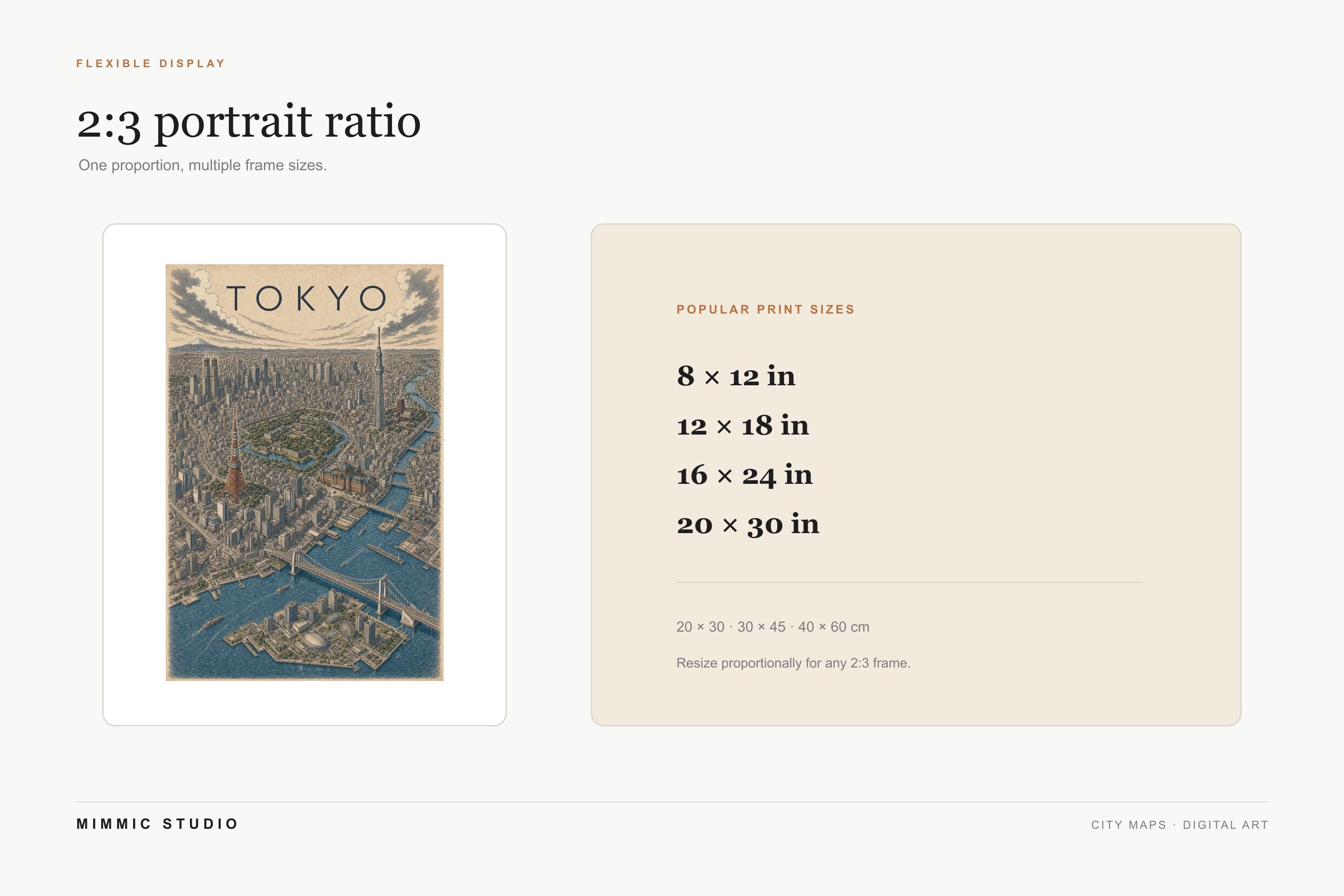 FLEXIBLE DISPLAY

2:3 portrait ratio

One proportion, multiple frame sizes.

TOKYO

POPULAR PRINT SIZES

8 × 12 in

12 × 18 in

16 × 24 in

20 × 30 in

20 × 30 · 30 × 45 · 40 × 60 cm

Resize proportionally for any 2:3 frame.

MIMMIC STUDIO

CITY MAPS · DIGITAL ART